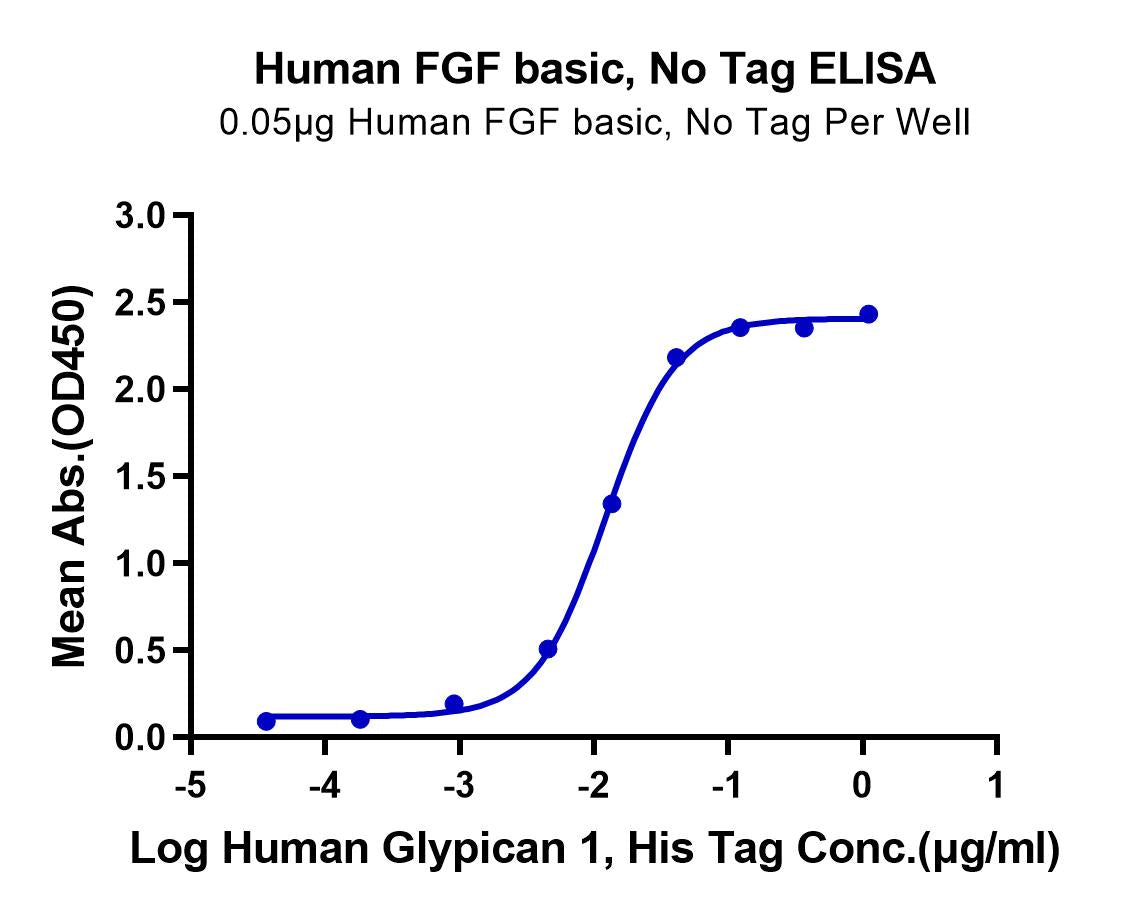 Human FGF basic, No Tag ELISA
0.05μg Human FGF basic, No Tag Per Well

Mean Abs.(OD450)

3.0
2.5
2.0
1.5
1.0
0.5
0.0

-5
-4
-3
-2
-1
0
1

Log Human Glypican 1, His Tag Conc.(μg/ml)